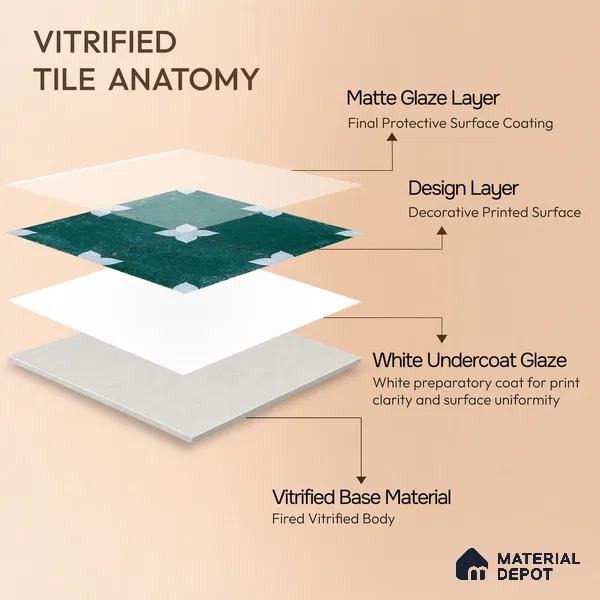 VITRIFIED TILE ANATOMY

Matte Glaze Layer
Final Protective Surface Coating

Design Layer
Decorative Printed Surface

White Undercoat Glaze
White preparatory coat for print clarity and surface uniformity

Vitrified Base Material
Fired Vitrified Body

MATERIAL DEPOT